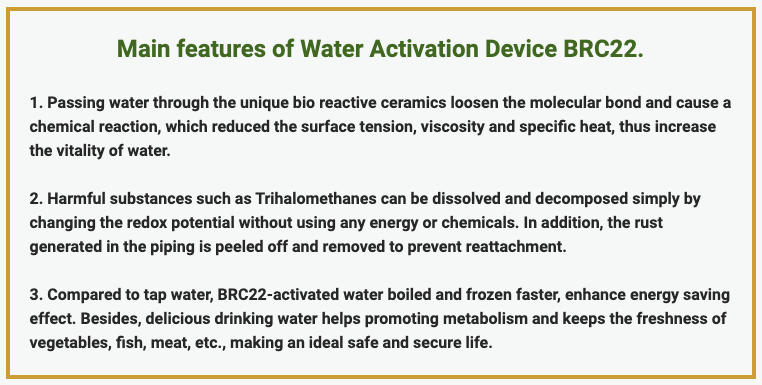 Main features of Water Activation Device BRC22.

1. Passing water through the unique bio reactive ceramics loosen the molecular bond and cause a chemical reaction, which reduced the surface tension, viscosity and specific heat, thus increase the vitality of water.

2. Harmful substances such as Trihalomethanes can be dissolved and decomposed simply by changing the redox potential without using any energy or chemicals. In addition, the rust generated in the piping is peeled off and removed to prevent reattachment.

3. Compared to tap water, BRC22-activated water boiled and frozen faster, enhance energy saving effect. Besides, delicious drinking water helps promoting metabolism and keeps the freshness of vegetables, fish, meat, etc., making an ideal safe and secure life.